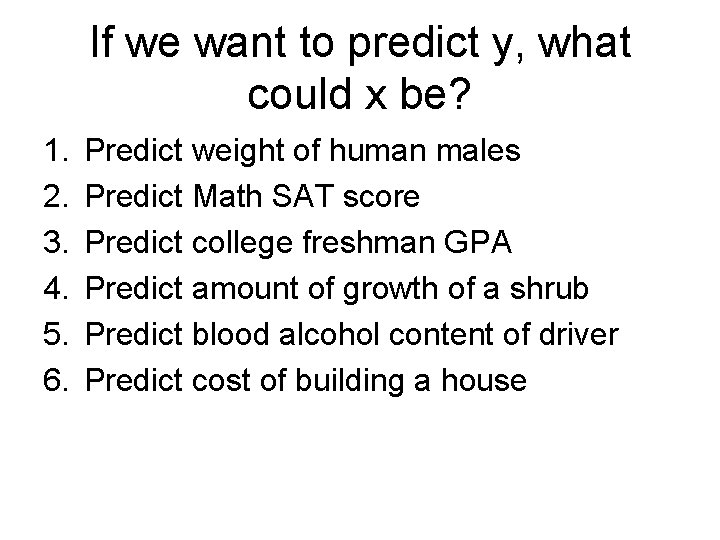 If we want to predict y, what could x be?

1. Predict weight of human males
2. Predict Math SAT score
3. Predict college freshman GPA
4. Predict amount of growth of a shrub
5. Predict blood alcohol content of driver
6. Predict cost of building a house